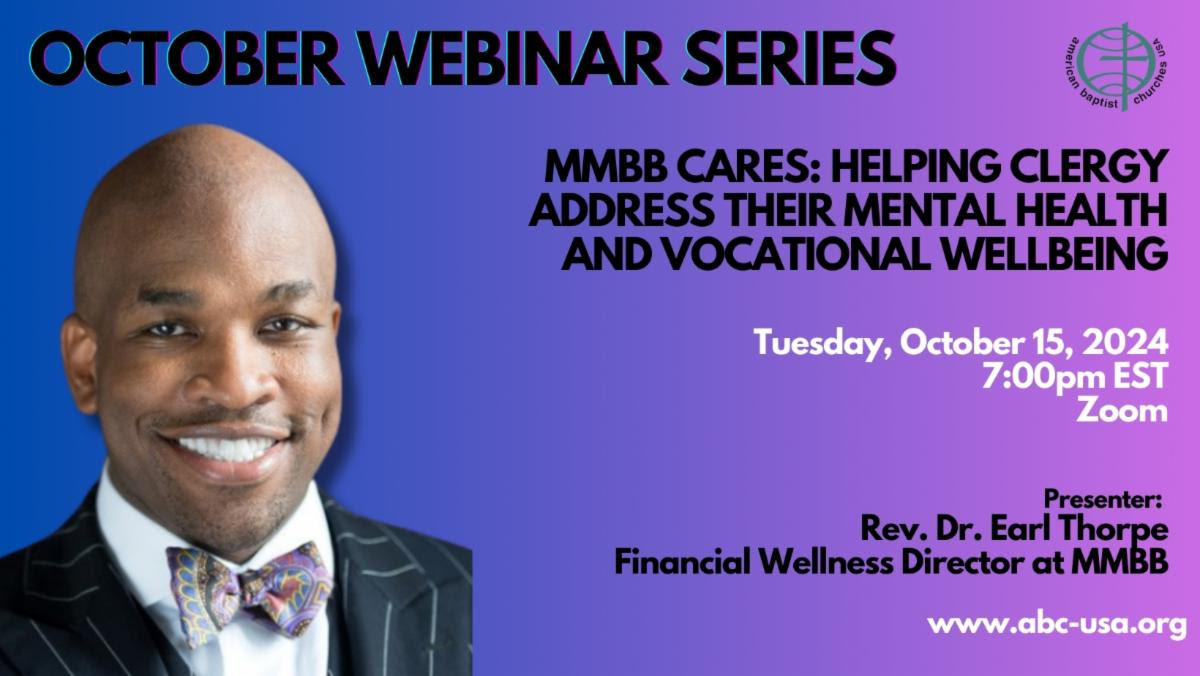 OCTOBER WEBINAR SERIES

american baptist churches usa

MMBB CARES: HELPING CLERGY ADDRESS THEIR MENTAL HEALTH AND VOCATIONAL WELLBEING

Tuesday, October 15, 2024
7:00pm EST
Zoom

Presenter:
Rev. Dr. Earl Thorpe
Financial Wellness Director at MMBB

www.abc-usa.org